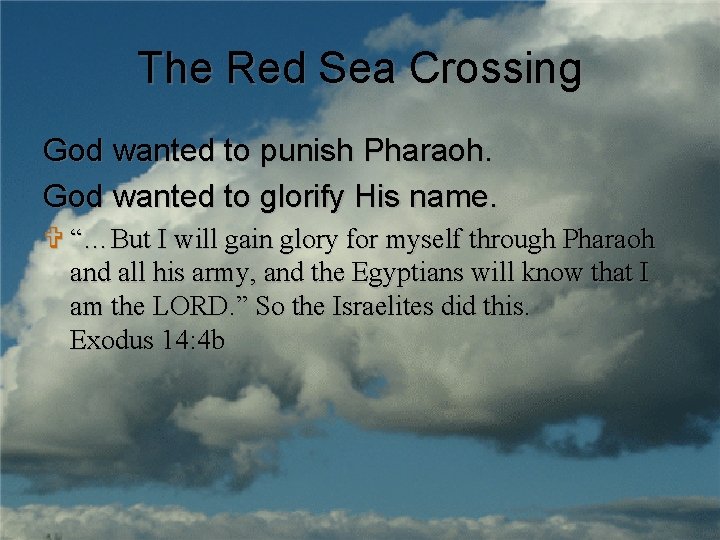 The Red Sea Crossing

God wanted to punish Pharaoh.

God wanted to glorify His name.

“…But I will gain glory for myself through Pharaoh and all his army, and the Egyptians will know that I am the LORD.” So the Israelites did this. Exodus 14:4b